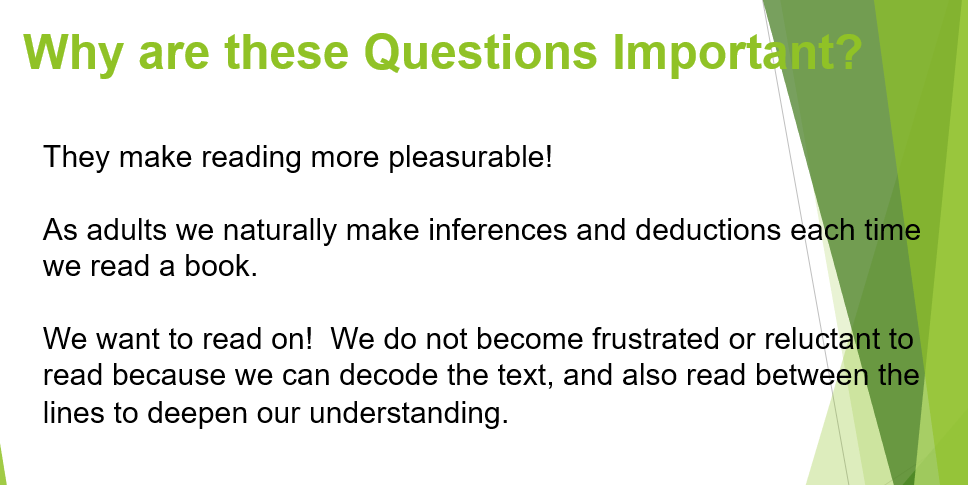 Why are these Questions Important?

They make reading more pleasurable!

As adults we naturally make inferences and deductions each time we read a book.

We want to read on! We do not become frustrated or reluctant to read because we can decode the text, and also read between the lines to deepen our understanding.